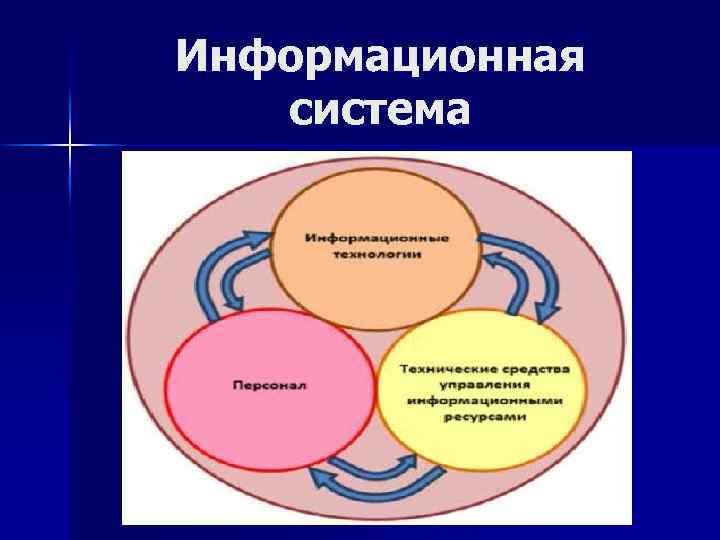 Информационная система

Информационные технологии

Персонал

Технические средства управления информационными ресурсами